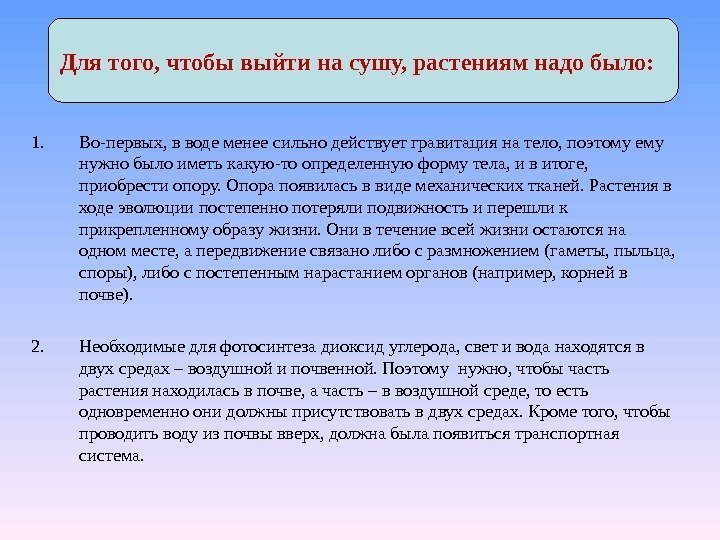 Для того, чтобы выйти на сушу, растениям надо было:

1. Во-первых, в воде менее сильно действует гравитация на тело, поэтому ему нужно было иметь какую-то определенную форму тела, и в итоге, приобрести опору. Опора появилась в виде механических тканей. Растения в ходе эволюции постепенно потеряли подвижность и перешли к прикрепленному образу жизни. Они в течение всей жизни остаются на одном месте, а передвижение связано либо с размножением (гаметы, пыльца, споры), либо с постепенным нарастанием органов (например, корней в почве).

2. Необходимые для фотосинтеза диоксид углерода, свет и вода находятся в двух средах – воздушной и почвенной. Поэтому нужно, чтобы часть растения находилась в почве, а часть – в воздушной среде, то есть одновременно они должны присутствовать в двух средах. Кроме того, чтобы проводить воду из почвы вверх, должна была появиться транспортная система.